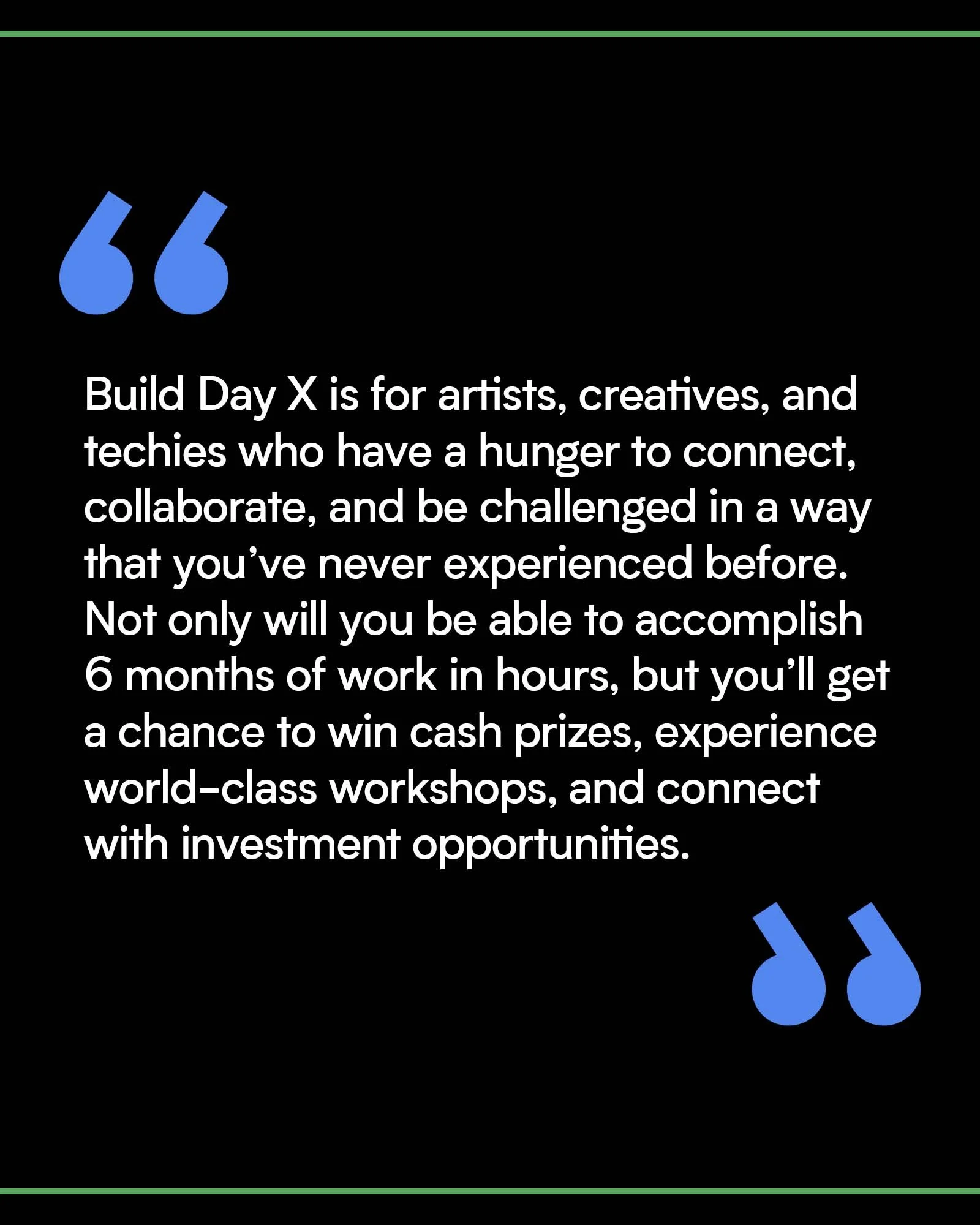 “

Build Day X is for artists, creatives, and techies who have a hunger to connect, collaborate, and be challenged in a way that you’ve never experienced before. Not only will you be able to accomplish 6 months of work in hours, but you’ll get a chance to win cash prizes, experience world-class workshops, and connect with investment opportunities.

”